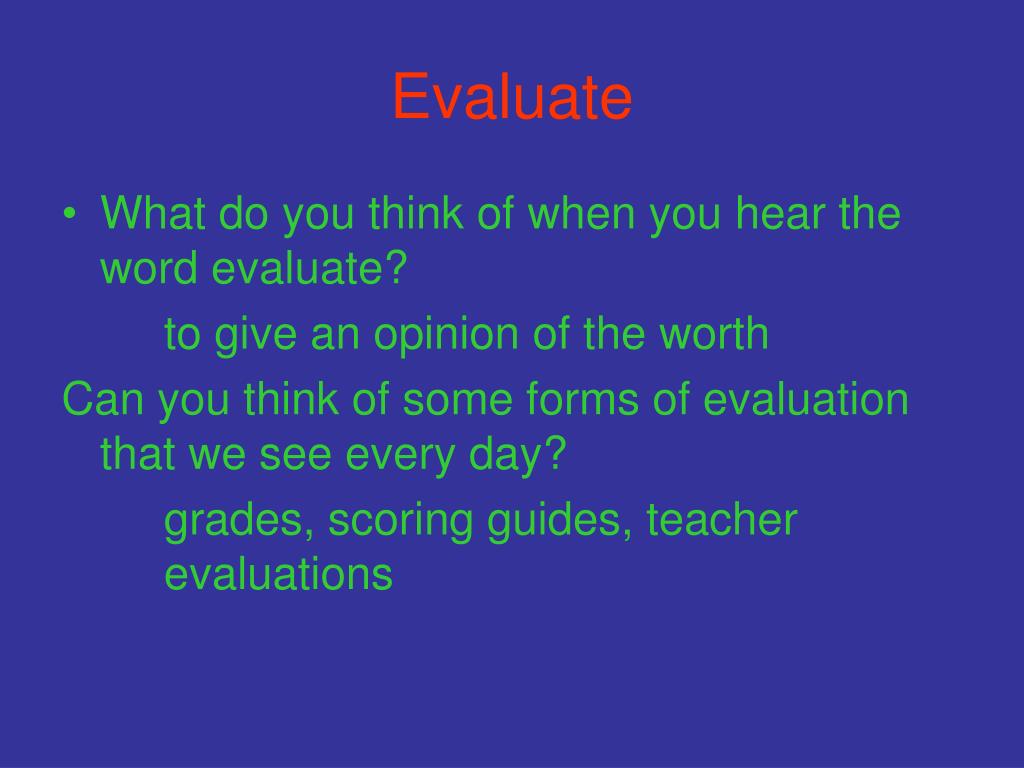 Evaluate

• What do you think of when you hear the word evaluate?

to give an opinion of the worth

Can you think of some forms of evaluation that we see every day?

grades, scoring guides, teacher evaluations